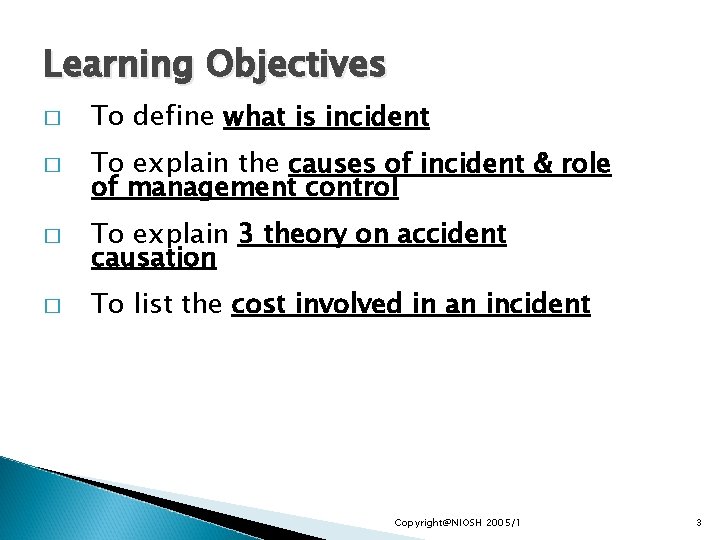 Learning Objectives

□ To define what is incident

□ To explain the causes of incident & role of management control

□ To explain 3 theory on accident causation

□ To list the cost involved in an incident

Copyright@NIOSH 2005/1

3